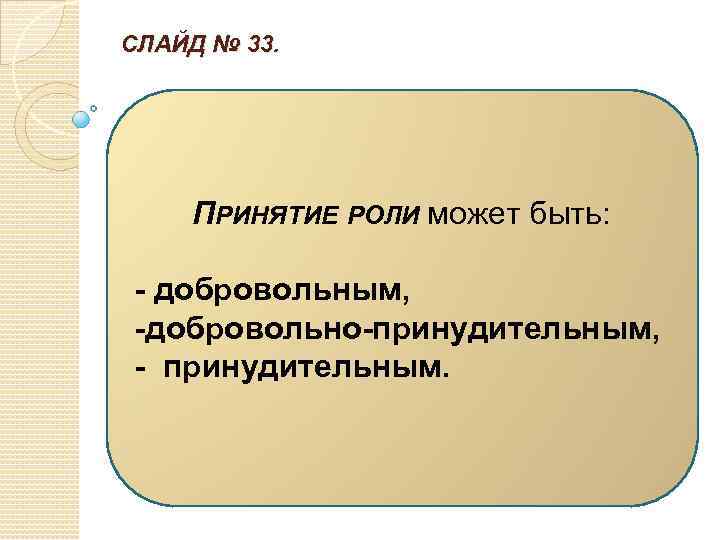 СЛАЙД № 33.

ПРИНЯТИЕ РОЛИ может быть:

- добровольным,
-добровольно-принудительным,
- принудительным.